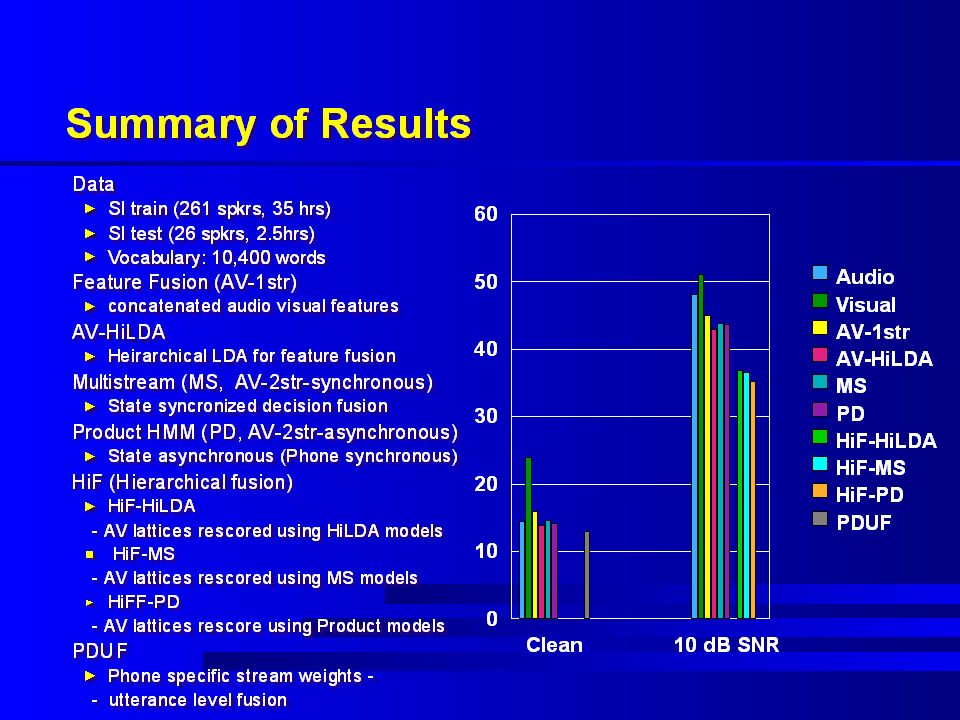 Summary of Results

Data
► SI train (261 spkrs, 35 hrs)
► SI test (26 spkrs, 2.5hrs)
► Vocabulary: 10,400 words
Feature Fusion (AV-1str)
► concatenated audio visual features
AV-HiLDA
► Heirarchical LDA for feature fusion
Multistream (MS, AV-2str-synchronous)
► State syncronized decision fusion
Product HMM (PD, AV-2str-asynchronous)
► State asynchronous (Phone synchronous)
HiF (Hierarchical fusion)
► HiF-HiLDA
- AV lattices rescored using HiLDA models
■ HiF-MS
- AV lattices rescored using MS models
► HiFF-PD
- AV lattices rescore using Product models
PDUF
► Phone specific stream weights -
- utterance level fusion

60
50
40
30
20
10
0
Clean
10 dB SNR

Audio
Visual
AV-1str
AV-HiLDA
MS
PD
HiF-HiLDA
HiF-MS
HiF-PD
PDUF